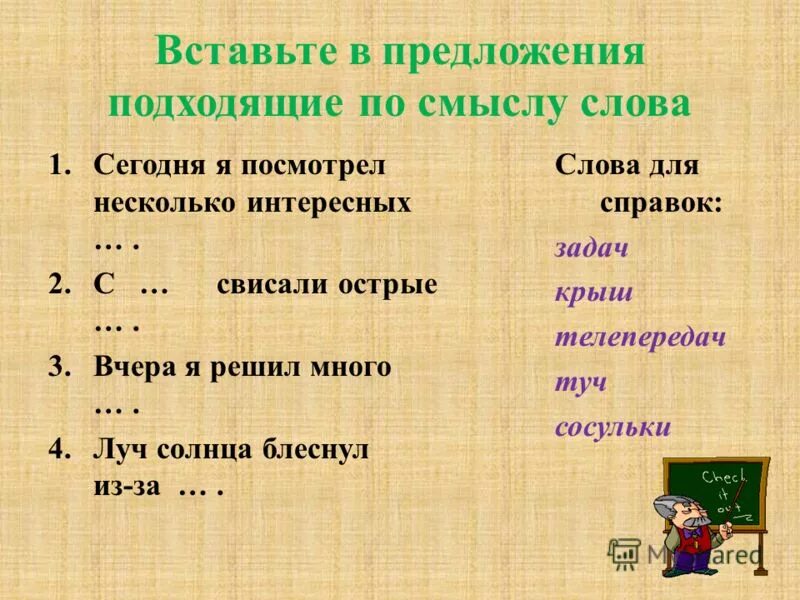 Вставьте в предложения подходящие по смыслу слова

1. Сегодня я посмотрел несколько интересных … .
2. С … свисали острые … .
3. Вчера я решил много … .
4. Луч солнца блеснул из-за … .

Слова для справок:
задач
крыш
телепередач
туч
сосульки

Check it out

MyShared